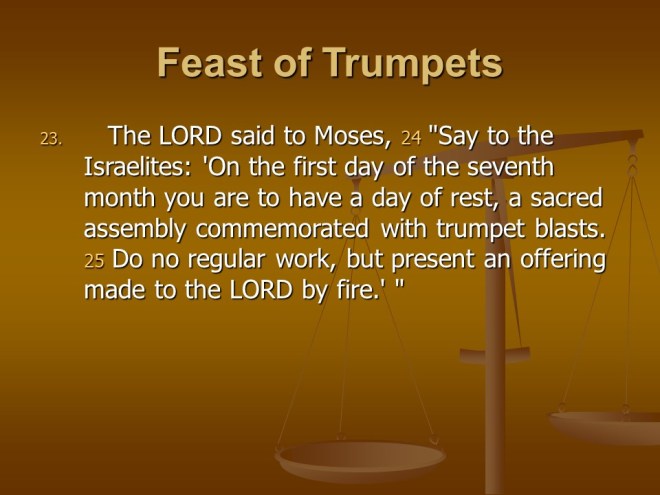 Feast of Trumpets

23. The LORD said to Moses, 24 "Say to the Israelites: 'On the first day of the seventh month you are to have a day of rest, a sacred assembly commemorated with trumpet blasts. 25 Do no regular work, but present an offering made to the LORD by fire.' "